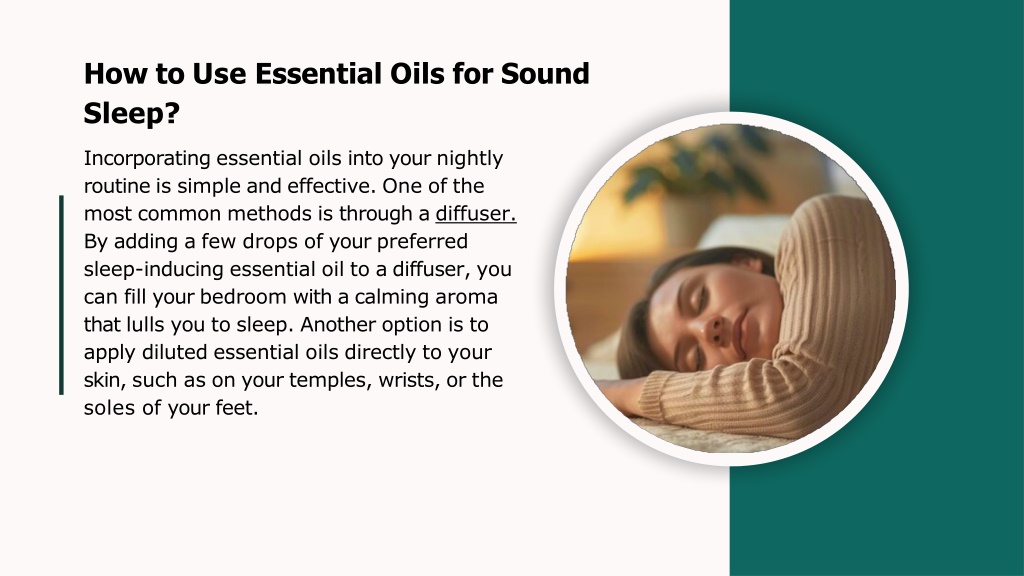 How to Use Essential Oils for Sound Sleep?

Incorporating essential oils into your nightly routine is simple and effective. One of the most common methods is through a diffuser. By adding a few drops of your preferred sleep-inducing essential oil to a diffuser, you can fill your bedroom with a calming aroma that lulls you to sleep. Another option is to apply diluted essential oils directly to your skin, such as on your temples, wrists, or the soles of your feet.